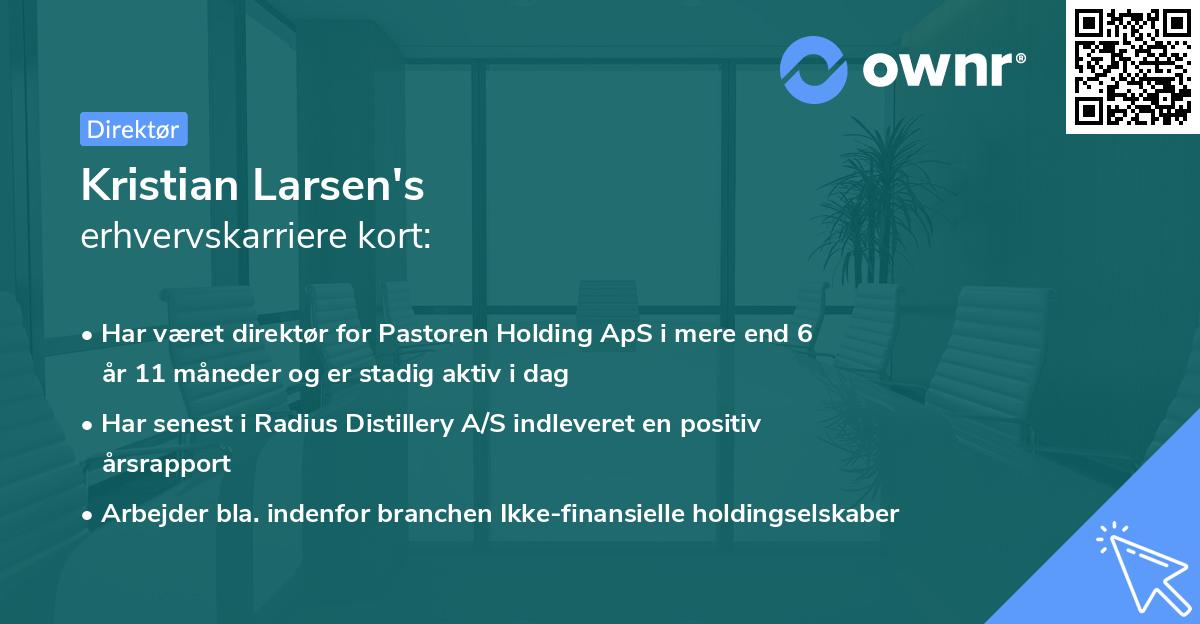 ownr®

Direktør

Kristian Larsen's
erhvervskarriere kort:

• Har været direktør for Pastoren Holding ApS i mere end 6 år 11 måneder og er stadig aktiv i dag

• Har senest i Radius Distillery A/S indleveret en positiv årsrapport

• Arbejder bla. indenfor branchen Ikke-finansielle holdingselskaber